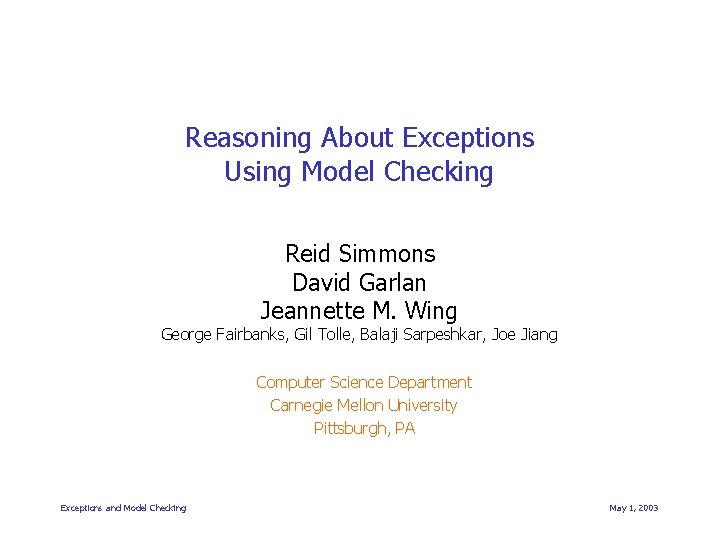 Reasoning About Exceptions
Using Model Checking

Reid Simmons
David Garlan
Jeannette M. Wing
George Fairbanks, Gil Tolle, Balaji Sarpeshkar, Joe Jiang

Computer Science Department
Carnegie Mellon University
Pittsburgh, PA

Exceptions and Model Checking

May 1, 2003